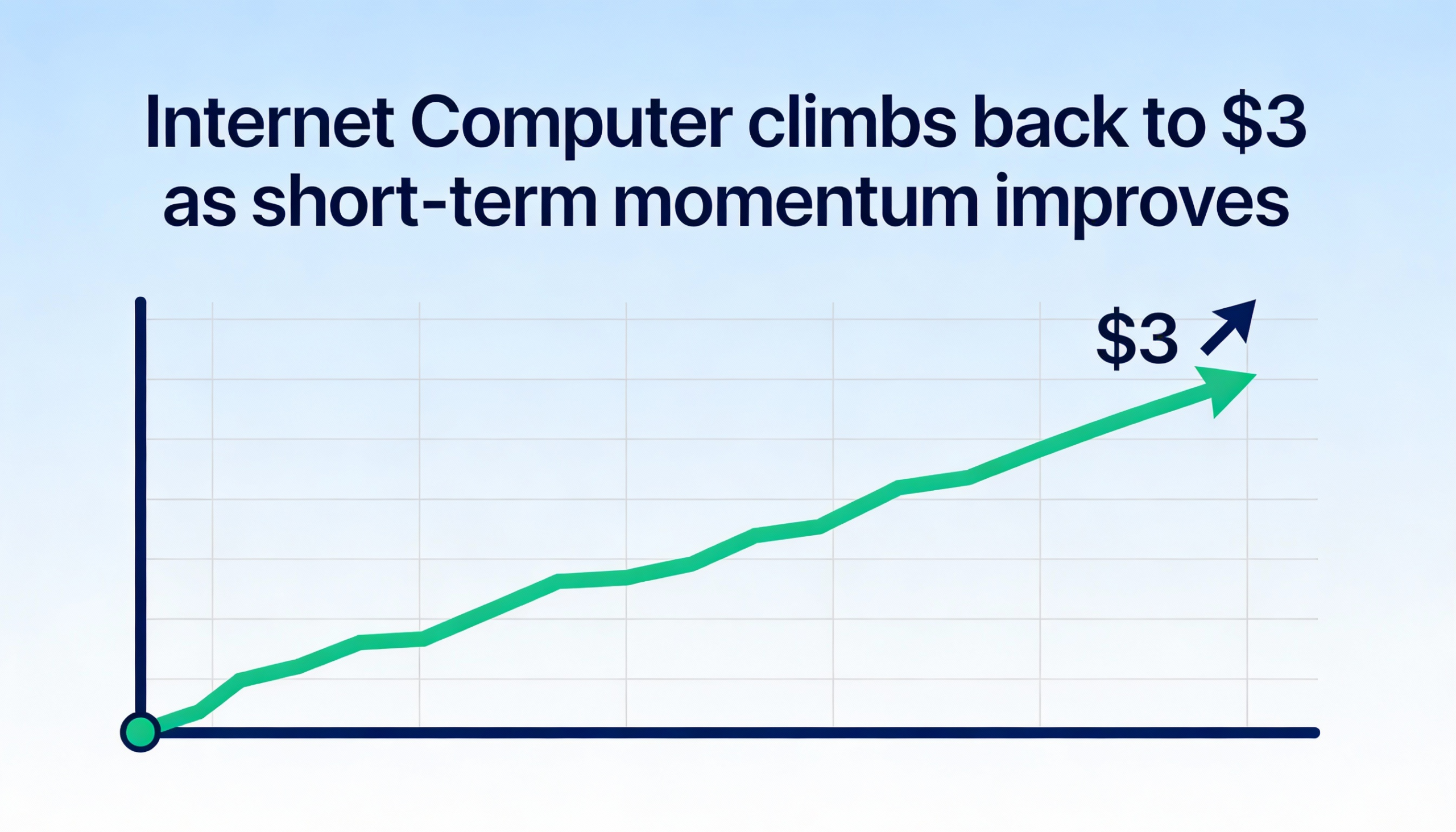 Internet Computer climbs back to \$3 as short-term momentum improves

\$3